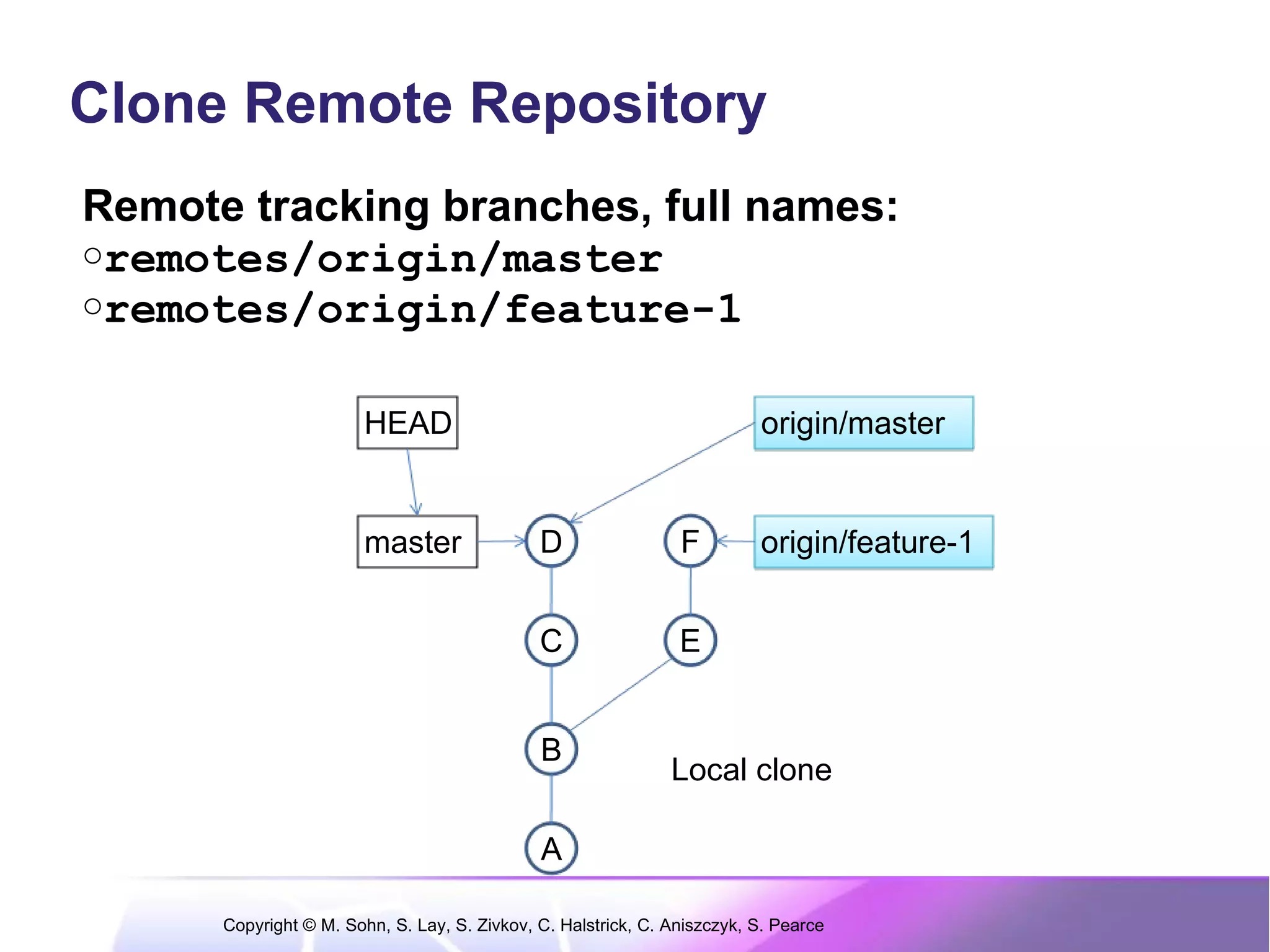 Clone Remote Repository

Remote tracking branches, full names:
○remotes/origin/master
○remotes/origin/feature-1

HEAD

origin/master

master

D

F

origin/feature-1

C

E

B

Local clone

A

Copyright © M. Sohn, S. Lay, S. Zivkov, C. Halstrick, C. Aniszczyk, S. Pearce